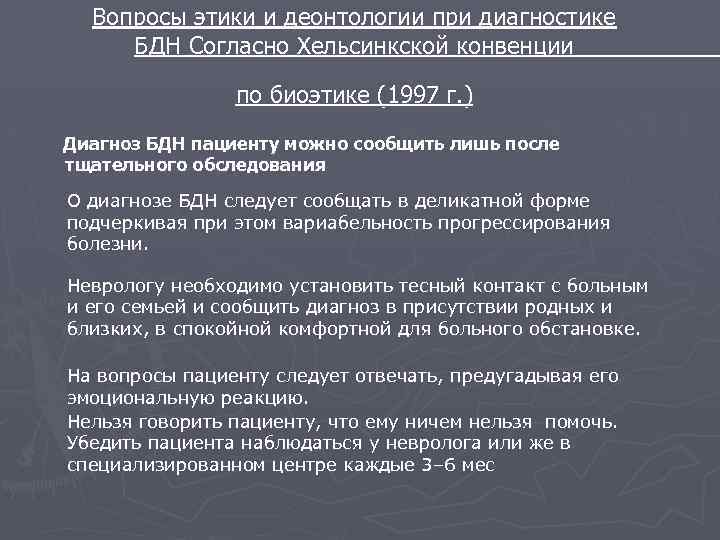 Вопросы этики и деонтологии при диагностике БДН Согласно Хельсинкской конвенции

по биоэтике (1997 г.)

Диагноз БДН пациенту можно сообщить лишь после тщательного обследования

О диагнозе БДН следует сообщать в деликатной форме подчеркивая при этом вариабельность прогрессирования болезни.

Неврологу необходимо установить тесный контакт с больным и его семьей и сообщить диагноз в присутствии родных и близких, в спокойной комфортной для больного обстановке.

На вопросы пациенту следует отвечать, предугадывая его эмоциональную реакцию.

Нельзя говорить пациенту, что ему ничем нельзя помочь. Убедить пациента наблюдаться у невролога или же в специализированном центре каждые 3–6 мес